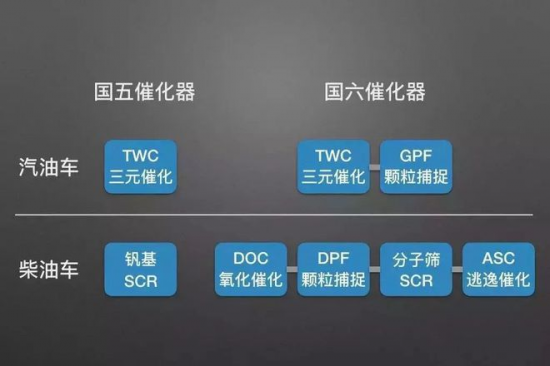 国五催化器

国六催化器

汽油车

TWC
三元催化

TWC
三元催化

GPF
颗粒捕捉

柴油车

钒基
SCR

DOC
氧化催化

DPF
颗粒捕捉

分子筛
SCR

ASC
逃逸催化